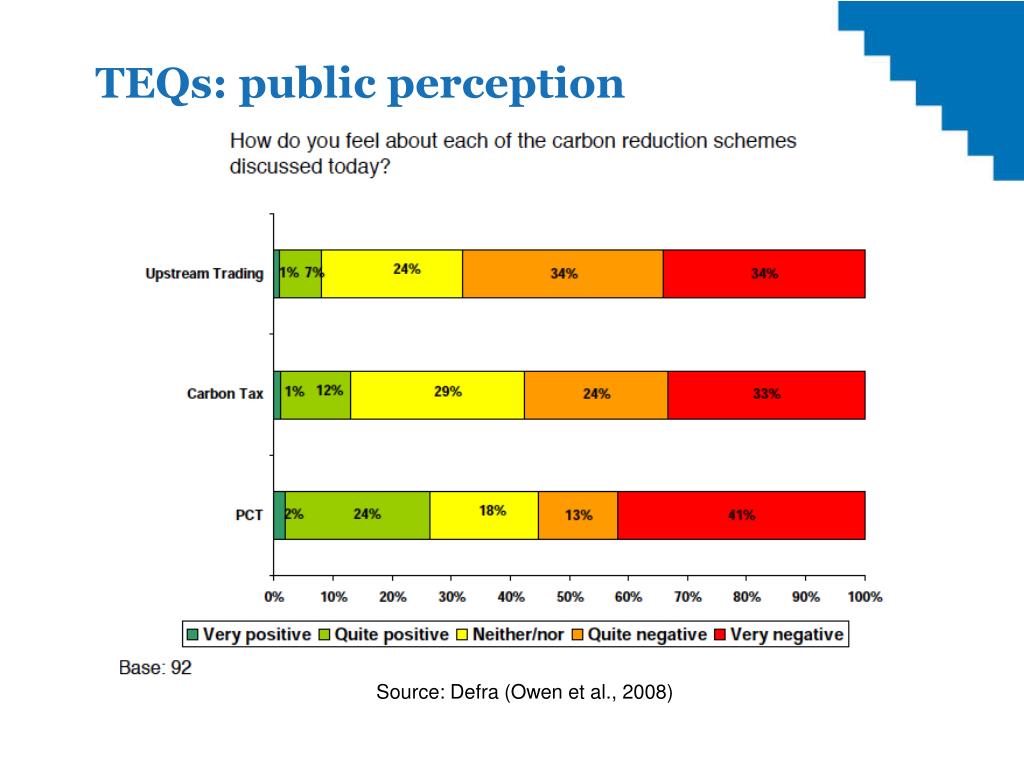 TEQs: public perception

How do you feel about each of the carbon reduction schemes discussed today?

Upstream Trading 1% 7% 24% 34% 34%

Carbon Tax 1% 12% 29% 24% 33%

PCT 2% 24% 18% 13% 41%

0% 10% 20% 30% 40% 50% 60% 70% 80% 90% 100%

Very positive Quite positive Neither/nor Quite negative Very negative

Base: 92

Source: Defra (Owen et al., 2008)